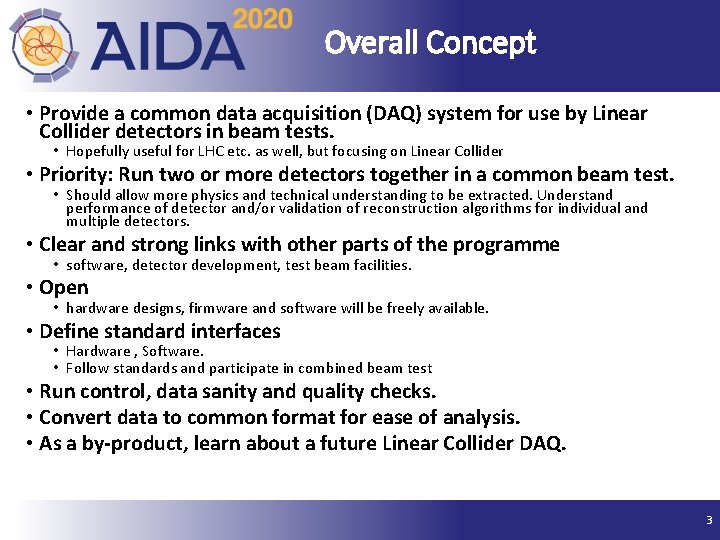 AIDA 2020

Overall Concept

• Provide a common data acquisition (DAQ) system for use by Linear Collider detectors in beam tests.
  • Hopefully useful for LHC etc. as well, but focusing on Linear Collider
• Priority: Run two or more detectors together in a common beam test.
  • Should allow more physics and technical understanding to be extracted. Understand performance of detector and/or validation of reconstruction algorithms for individual and multiple detectors.
• Clear and strong links with other parts of the programme
  • software, detector development, test beam facilities.
• Open
  • hardware designs, firmware and software will be freely available.
• Define standard interfaces
  • Hardware , Software.
  • Follow standards and participate in combined beam test
• Run control, data sanity and quality checks.
• Convert data to common format for ease of analysis.
• As a by-product, learn about a future Linear Collider DAQ.

3